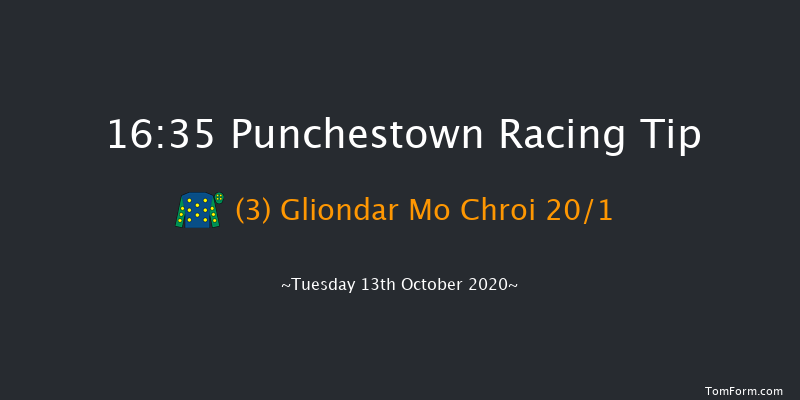 16:35 Punchestown Racing Tip

(3) Gliondar Mo Chroi 20/1

~Tuesday 13th October 2020~

TomForm.com